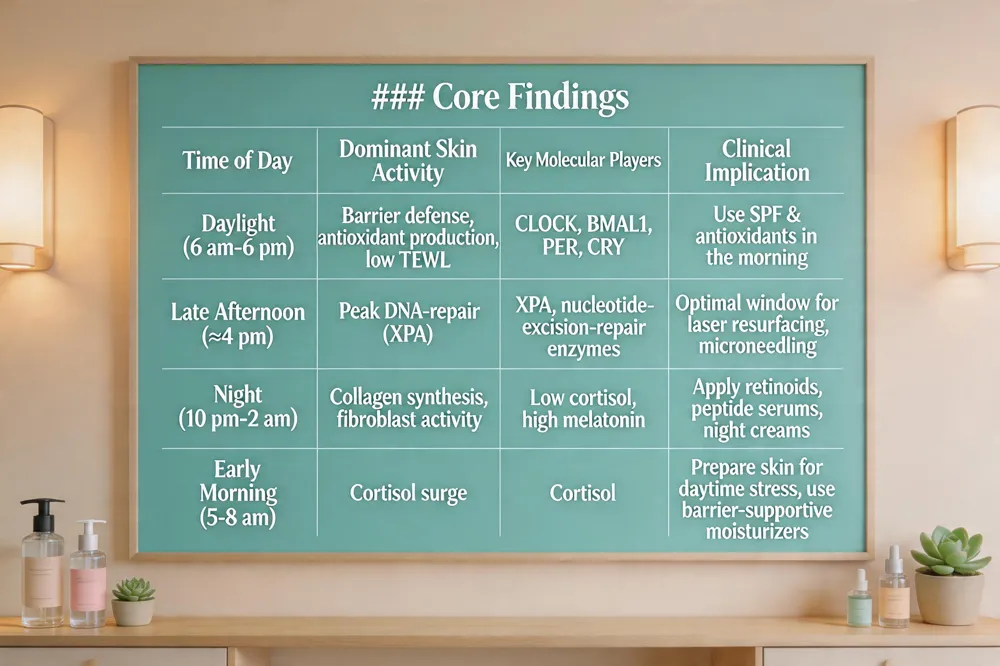 ### Core Findings

| Time of Day | Dominant Skin Activity | Key Molecular Players | Clinical Implication |
|---|---|---|---|
| Daylight (6 am-6 pm) | Barrier defense, antioxidant production, low TEWL | CLOCK, BMAL1, PER, CRY | Use SPF & antioxidants in the morning |
| Late Afternoon (≈4 pm) | Peak DNA-repair (XPA) | XPA, nucleotide-excision-repair enzymes | Optimal window for laser resurfacing, microneedling |
| Night (10 pm-2 am) | Collagen synthesis, fibroblast activity | Low cortisol, high melatonin | Apply retinoids, peptide serums, night creams |
| Early Morning (5-8 am) | Cortisol surge | Cortisol | Prepare skin for daytime stress, use barrier-supportive moisturizers |